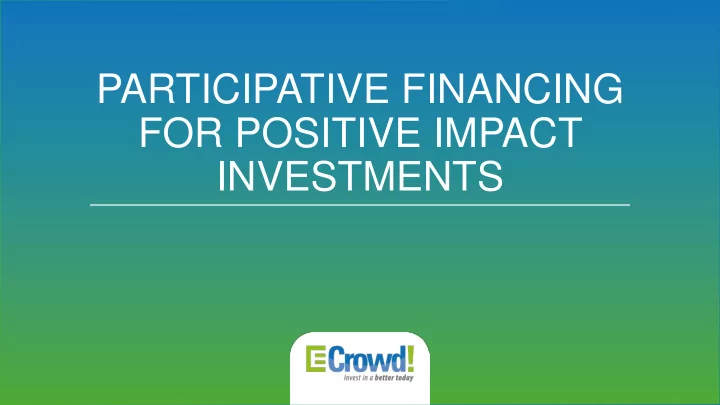 PARTICIPATIVE FINANCING FOR POSITIVE IMPACT INVESTMENTS

ECrowd!
Invest in a better today